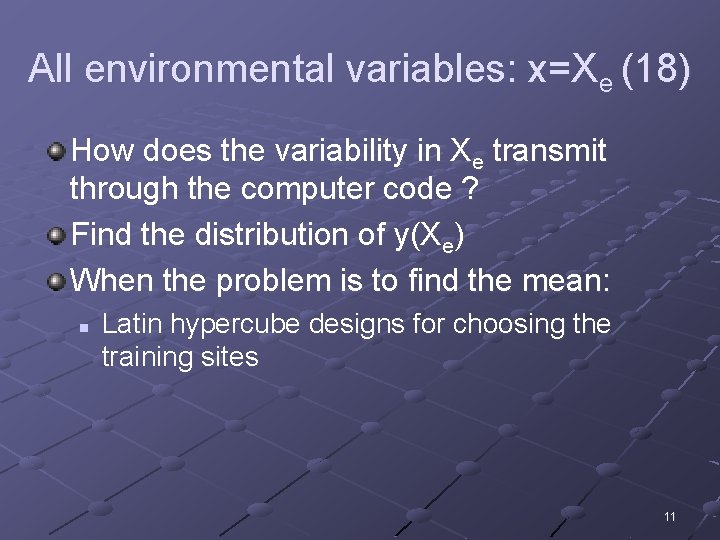 All environmental variables: $x=X_e$ (18)

How does the variability in $X_e$ transmit through the computer code ?

Find the distribution of $y(X_e)$

When the problem is to find the mean:

Latin hypercube designs for choosing the training sites

11